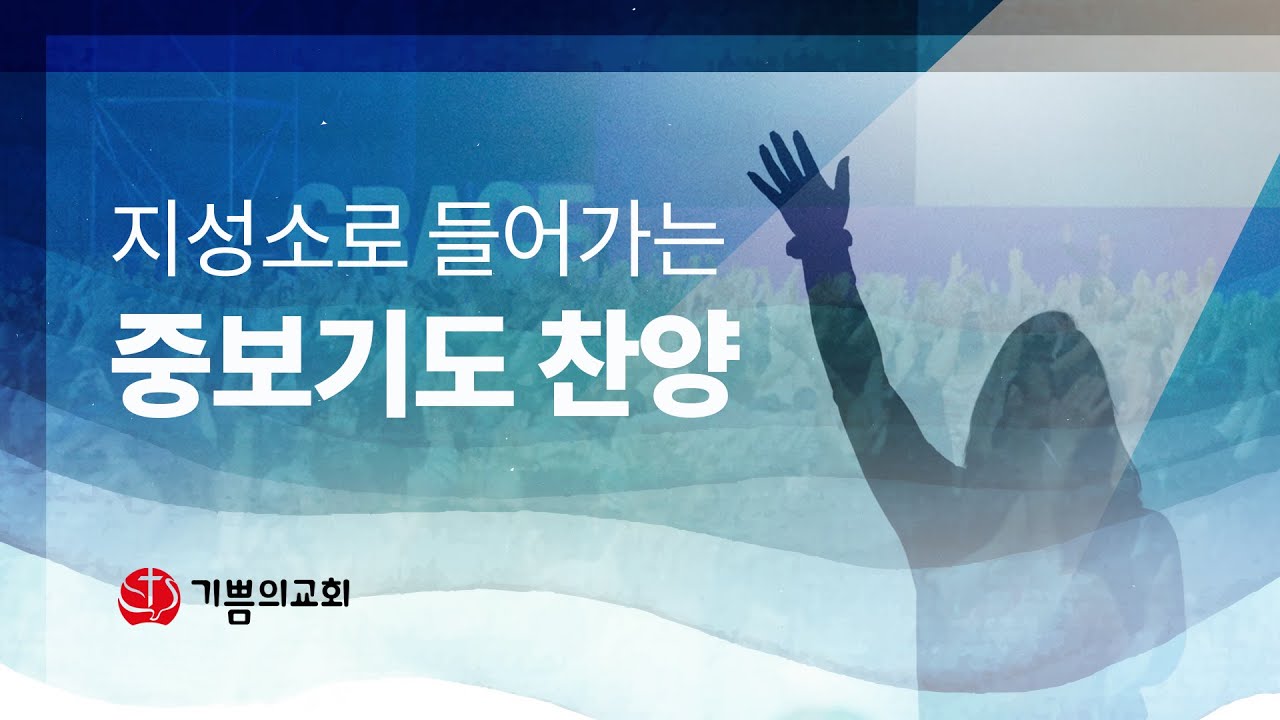 지성소로 들어가는
중보기도 찬양

기쁨의교회